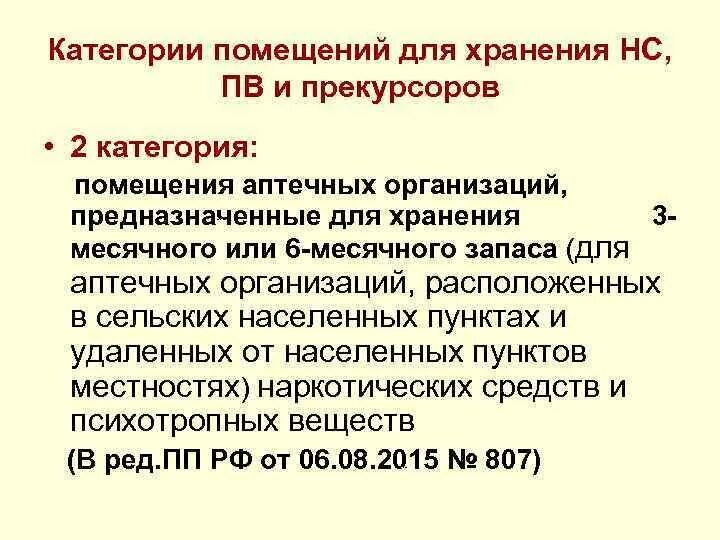 Категории помещений для хранения НС, ПВ и прекурсоров

• 2 категория:
помещения аптечных организаций, предназначенные для хранения 3-месячного или 6-месячного запаса (для аптечных организаций, расположенных в сельских населенных пунктах и удаленных от населенных пунктов местностях) наркотических средств и психотропных веществ
(В ред.ПП РФ от 06.08.2015 № 807)